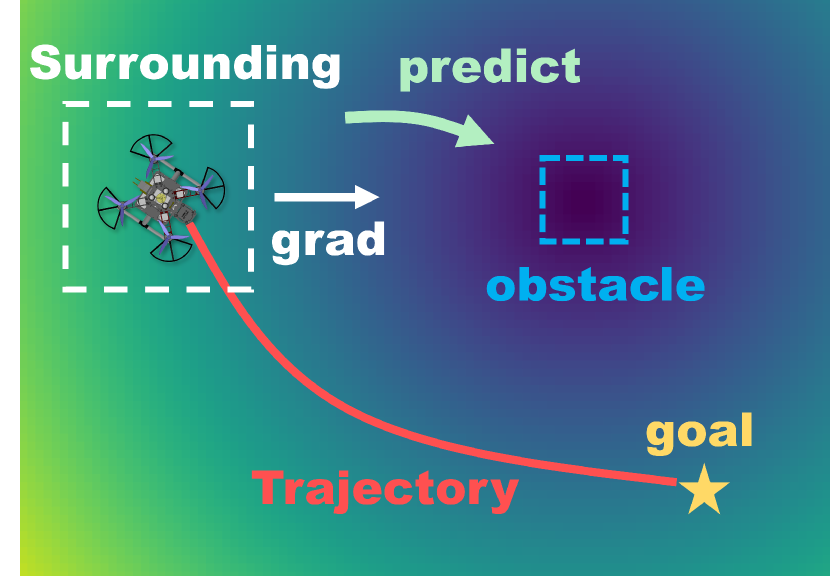 Surrounding

predict

grad

obstacle

goal

Trajectory